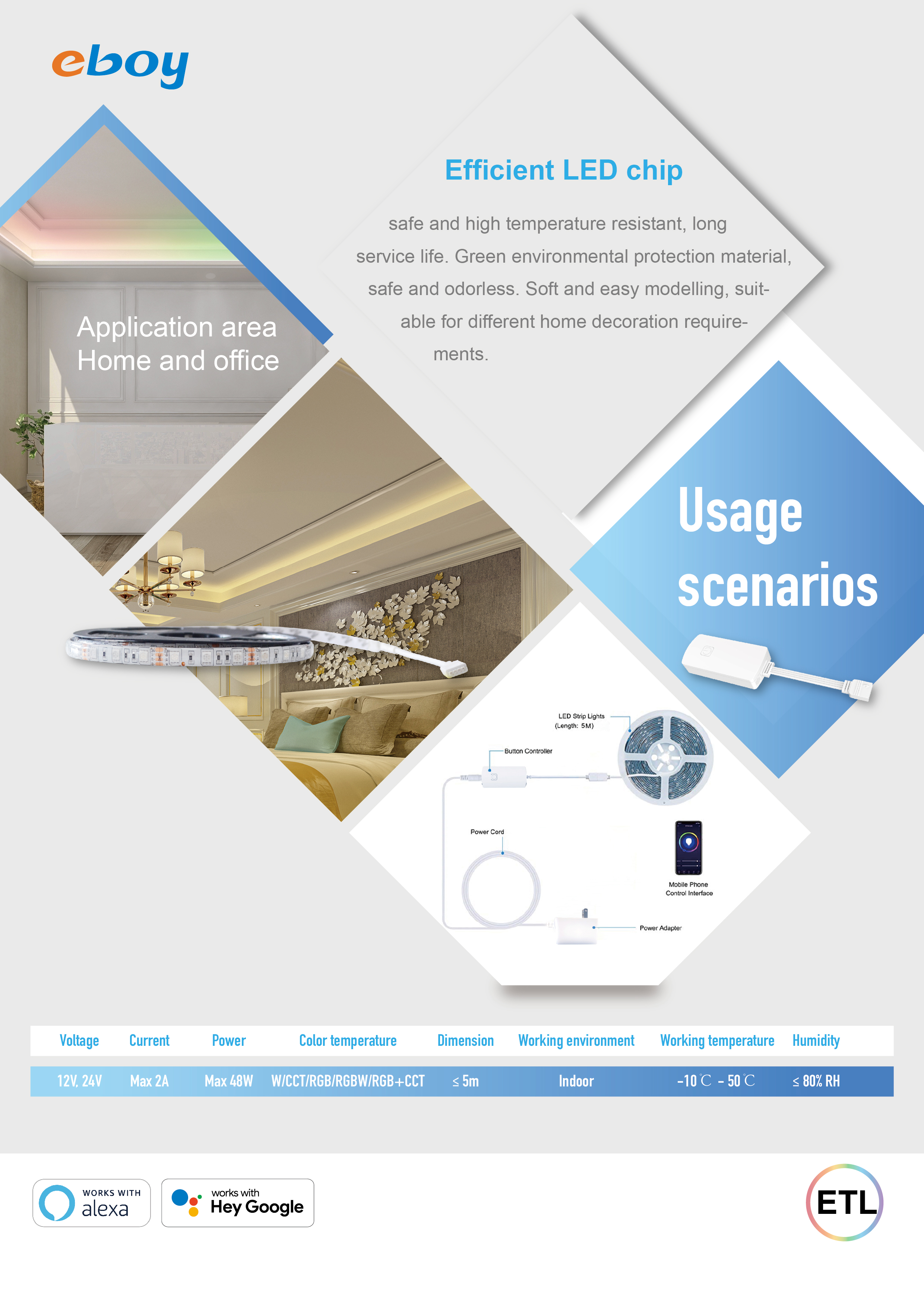 eboy

Application area
Home and office

Efficient LED chip

safe and high temperature resistant, long service life. Green environmental protection material, safe and odorless. Soft and easy modelling, suitable for different home decoration requirements.

Usage scenarios

LED Strip Lights (Length: 5M)

Button Controller

Power Cord

Mobile Phone Control Interface

Power Adapter

| Voltage | Current | Power | Color temperature | Dimension | Working environment | Working temperature | Humidity |
|---|---|---|---|---|---|---|---|
| 12V, 24V | Max 2A | Max 48W | W/CCT/RGB/RGBW/RGB+CCT | ≤ 5m | Indoor | -10℃ - 50℃ | ≤ 80% RH |

WORKS WITH alexa

works with Hey Google

ETL